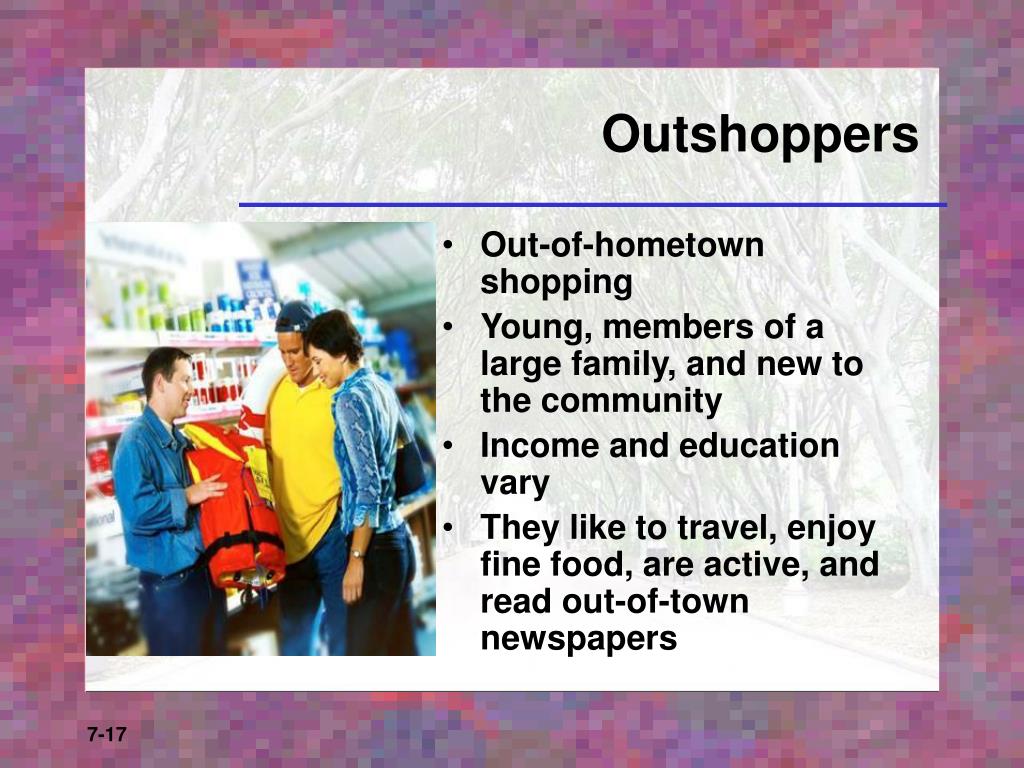 Outshoppers

• Out-of-hometown shopping
• Young, members of a large family, and new to the community
• Income and education vary
• They like to travel, enjoy fine food, are active, and read out-of-town newspapers

7-17